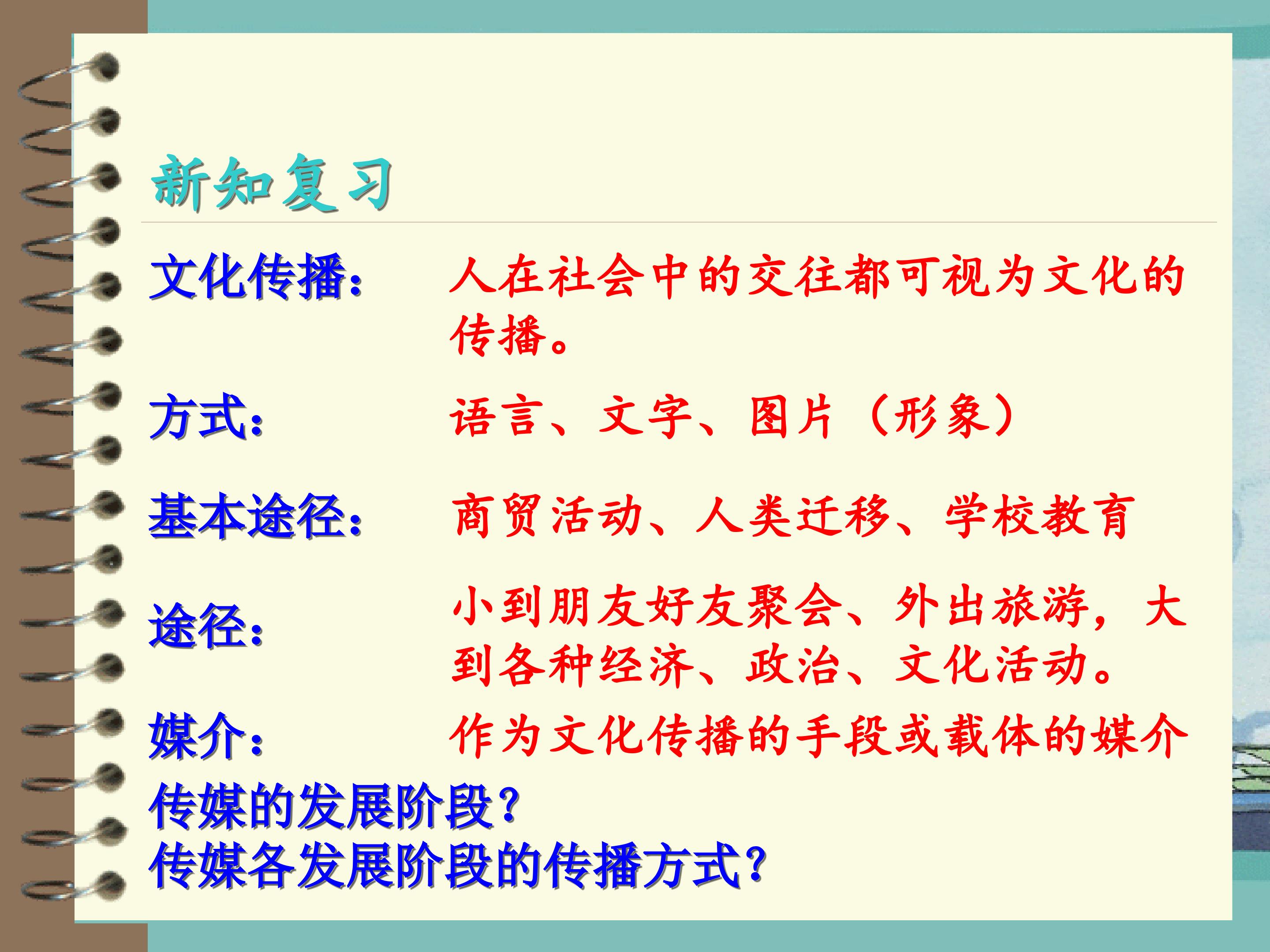 新知复习

文化传播： 人在社会中的交往都可视为文化的传播。

方式： 语言、文字、图片（形象）

基本途径： 商贸活动、人类迁移、学校教育

途径： 小到朋友好友聚会、外出旅游，大到各种经济、政治、文化活动。

媒介： 作为文化传播的手段或载体的媒介

传媒的发展阶段？
传媒各发展阶段的传播方式？